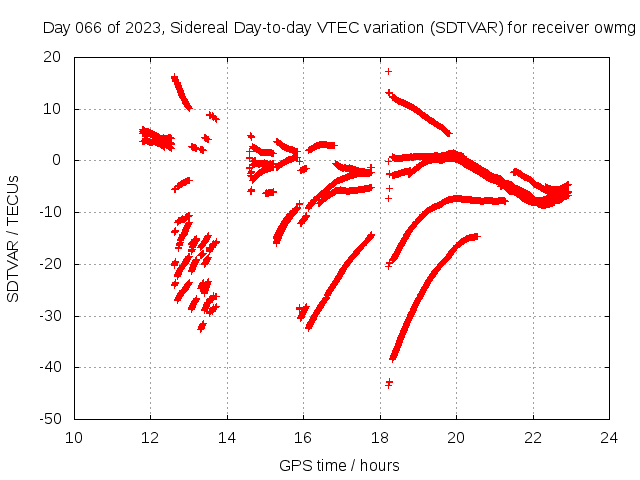 Day 066 of 2023, Sidereal Day-to-day VTEC variation (SDTVAR) for receiver owmg

SDTVAR / TECUs

20
10
0
-10
-20
-30
-40
-50

10 12 14 16 18 20 22 24

GPS time / hours